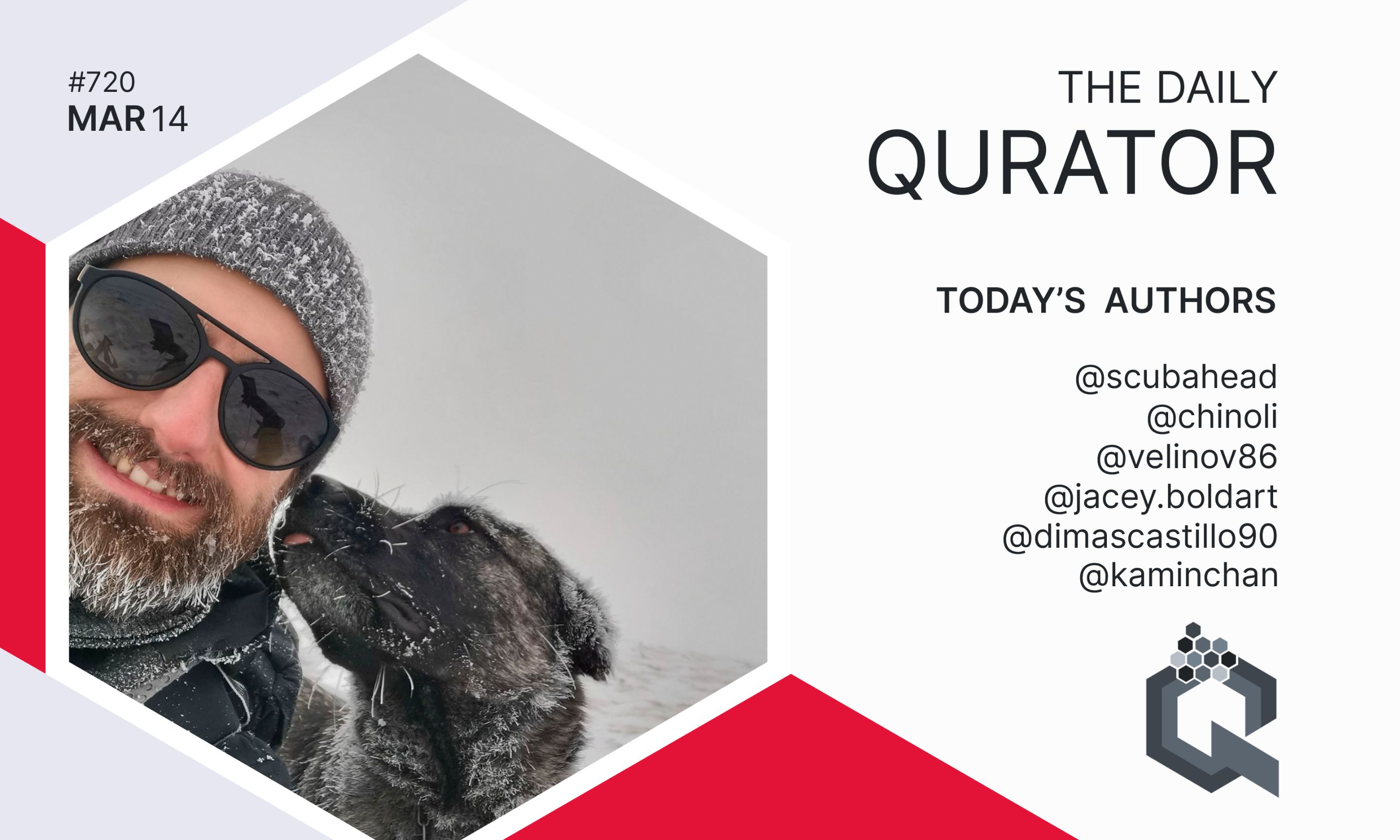 #720
MAR 14

THE DAILY
QURATOR

TODAY'S AUTHORS

@scubahead
@chinoli
@velinov86
@jacey.boldart
@dimascastillo90
@kaminchan